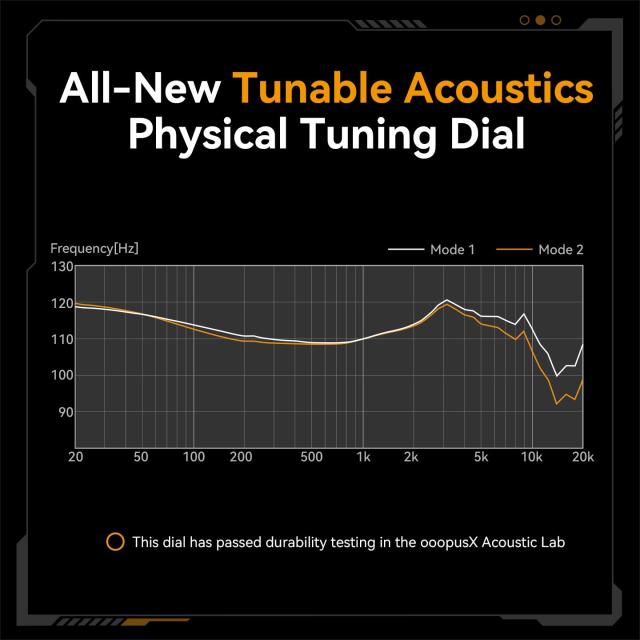 All-New Tunable Acoustics
Physical Tuning Dial

Frequency[Hz]

Mode 1
Mode 2

130
120
110
100
90

20
50
100
200
500
1k
2k
5k
10k
20k

This dial has passed durability testing in the ooopusX Acoustic Lab